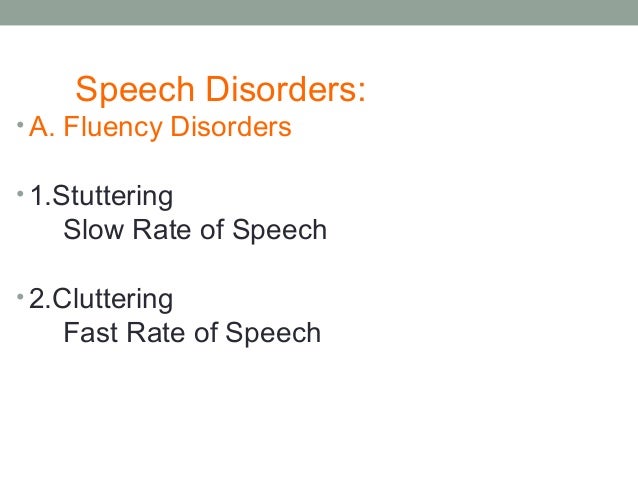 Speech Disorders:

• A. Fluency Disorders

• 1.Stuttering
Slow Rate of Speech

• 2.Cluttering
Fast Rate of Speech